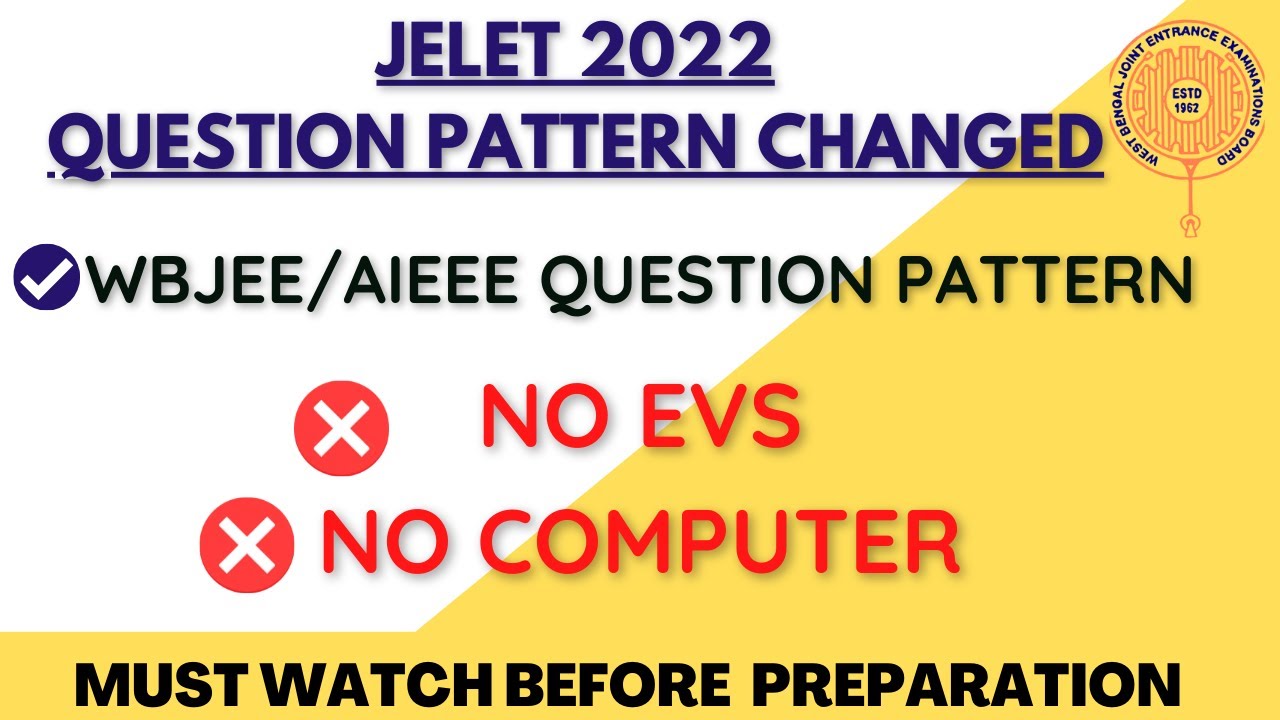 JELET 2022
QUESTION PATTERN CHANGED

WEST BENGAL JOINT ENTRANCE EXAMINATIONS BOARD
ESTD 1962

WBJEE/AIEEE QUESTION PATTERN

NO EVS

NO COMPUTER

MUST WATCH BEFORE PREPARATION